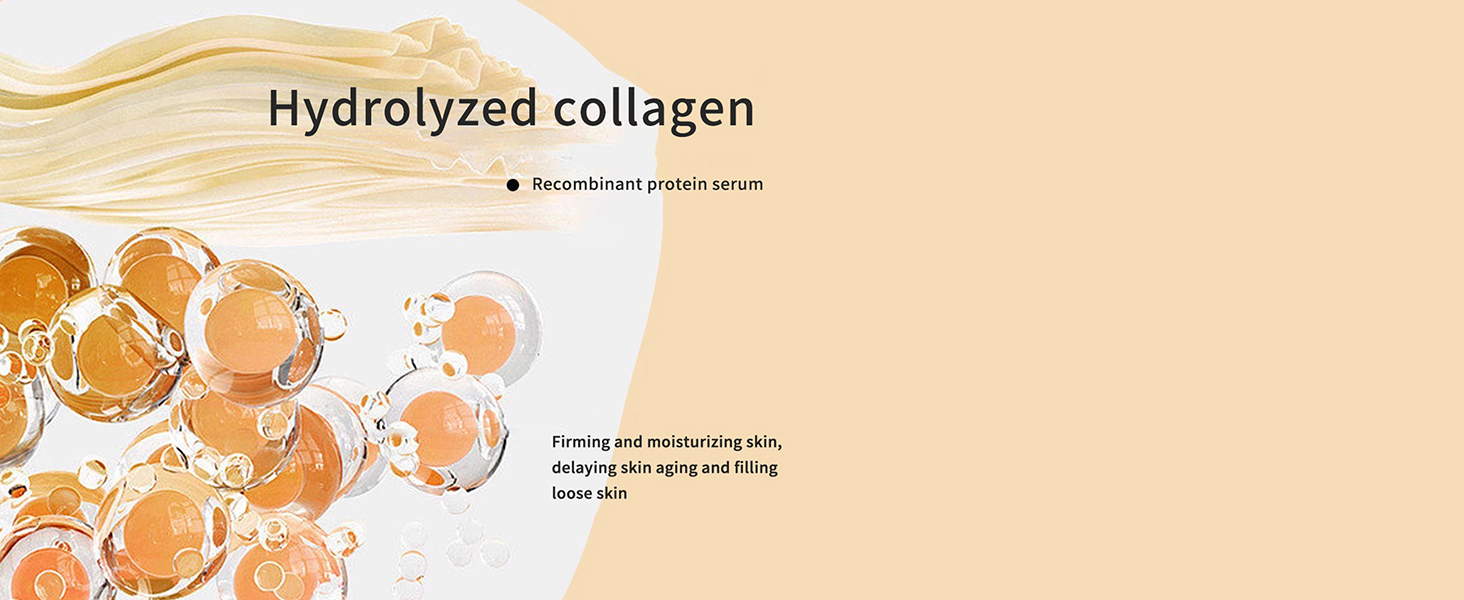 Hydrolyzed collagen

● Recombinant protein serum

Firming and moisturizing skin, delaying skin aging and filling loose skin